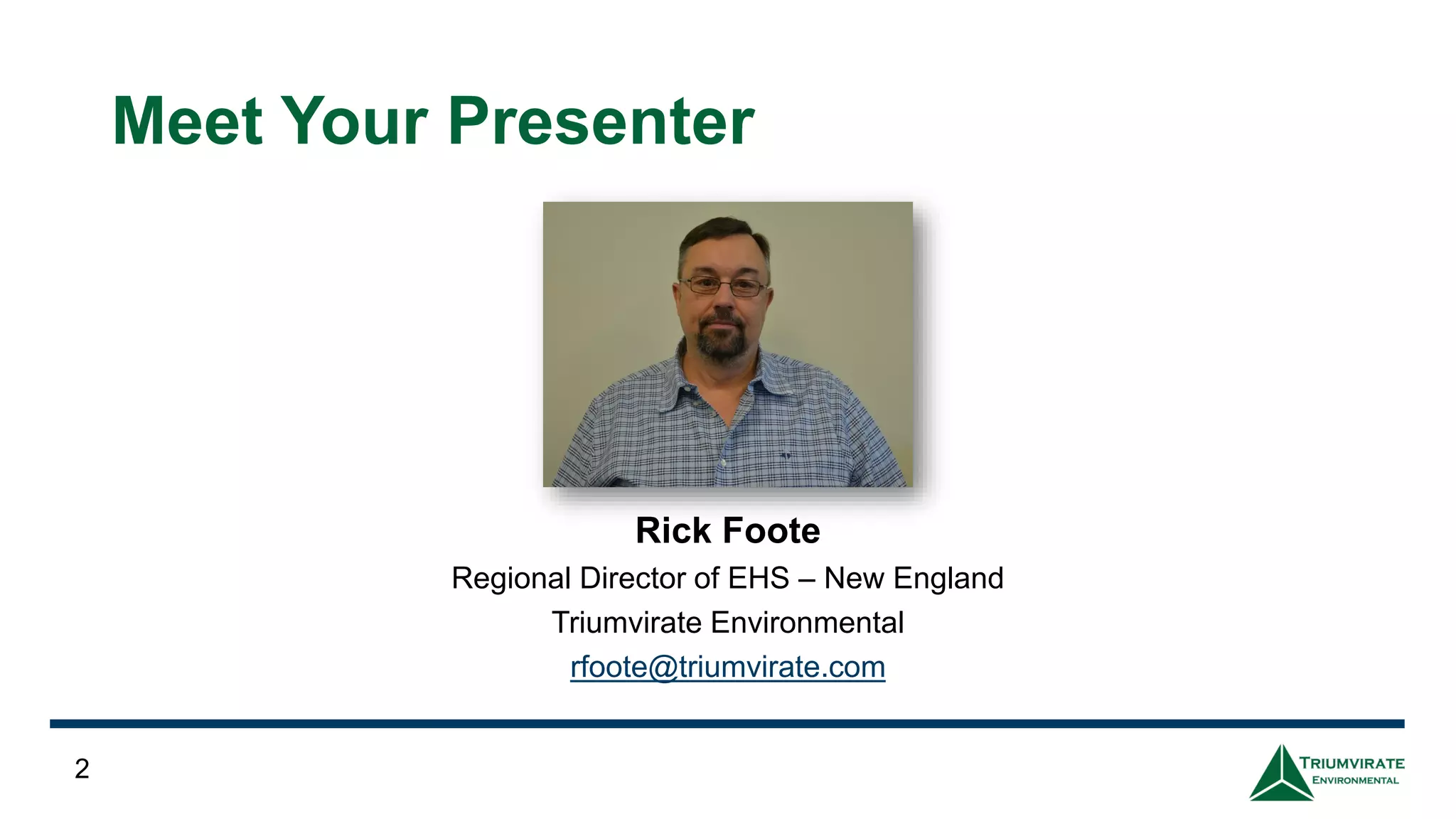 Meet Your Presenter

Rick Foote
Regional Director of EHS – New England
Triumvirate Environmental
rfoote@triumvirate.com

2

TRIUMVIRATE
ENVIRONMENTAL